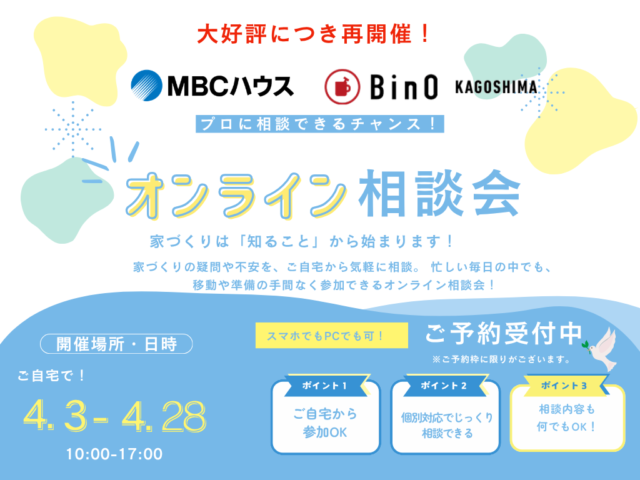 大好評につき再開催！

MBCハウス

BinO KAGOSHIMA

プロに相談できるチャンス！

オンライン相談会

家づくりは「知ること」から始まります！

家づくりの疑問や不安を、ご自宅から気軽に相談。 忙しい毎日の中でも、移動や準備の手間なく参加できるオンライン相談会！

開催場所・日時

ご自宅で！

4.3- 4.28

10:00-17:00

スマホでもPCでも可！

ご予約受付中

※ご予約枠に限りがございます。

ポイント1
ご自宅から参加OK

ポイント2
個別対応でじっくり相談できる

ポイント3
相談内容も何でもOK！